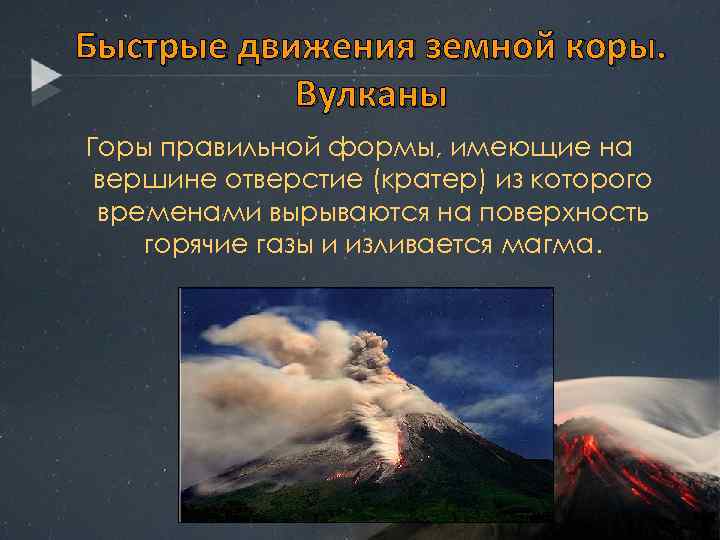 Быстрые движения земной коры. Вулканы

Горы правильной формы, имеющие на вершине отверстие (кратер) из которого временами вырываются на поверхность горячие газы и изливается магма.